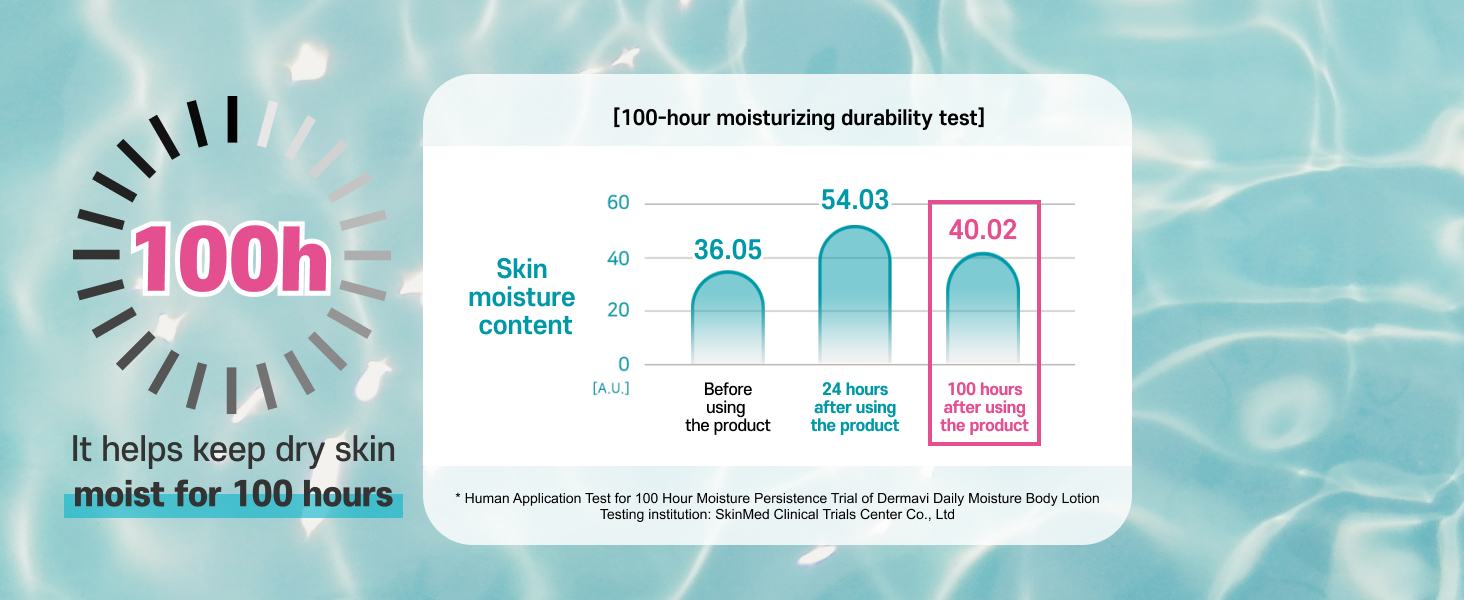 100h

It helps keep dry skin moist for 100 hours

[100-hour moisturizing durability test]

Skin moisture content

60
40
20
0
[A.U.]

36.05
54.03
40.02

Before using the product
24 hours after using the product
100 hours after using the product

* Human Application Test for 100 Hour Moisture Persistence Trial of Dermavi Daily Moisture Body Lotion
Testing institution: SkinMed Clinical Trials Center Co., Ltd